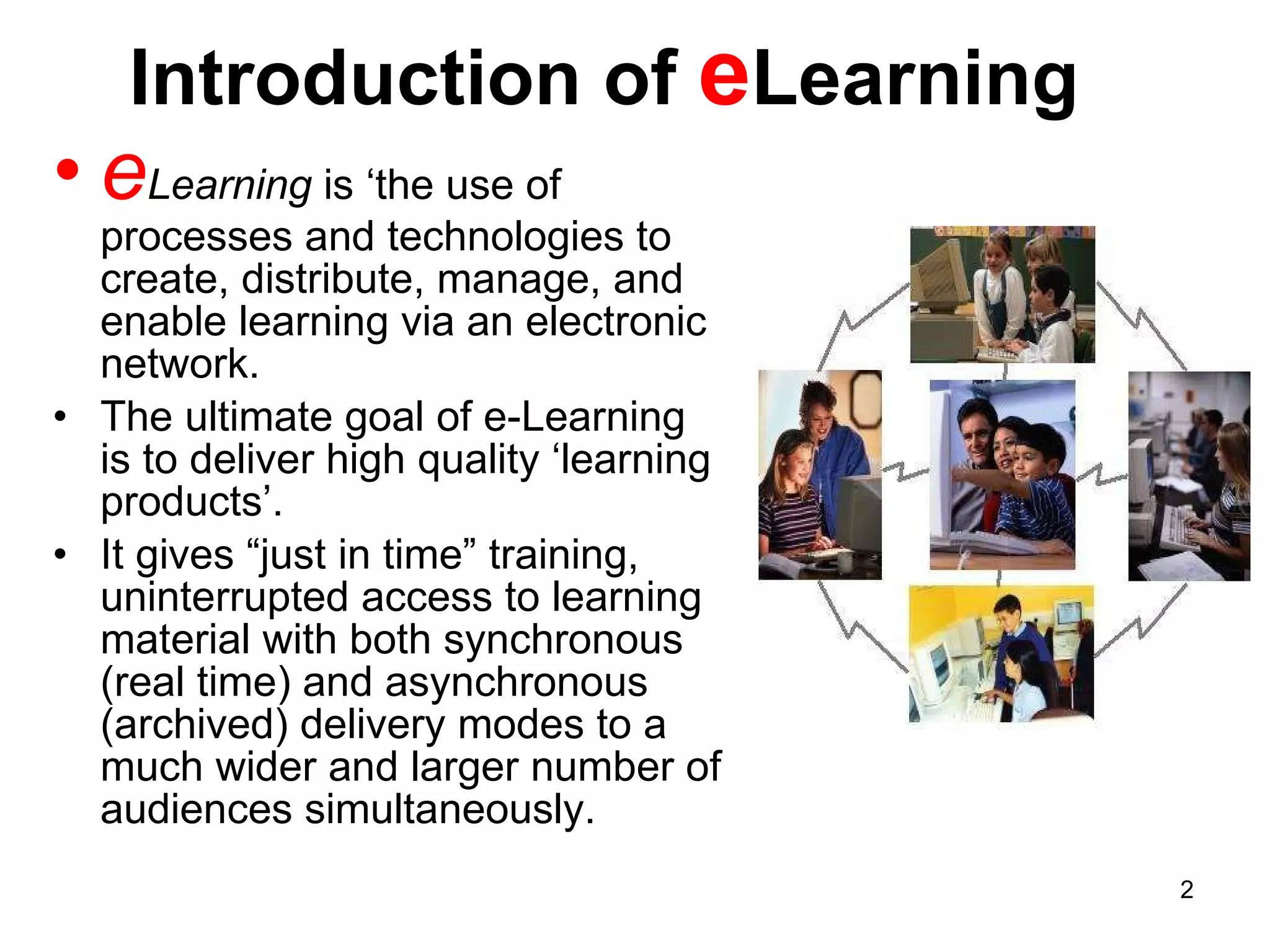 Introduction of eLearning

• eLearning is ‘the use of processes and technologies to create, distribute, manage, and enable learning via an electronic network.

• The ultimate goal of e-Learning is to deliver high quality ‘learning products’.

• It gives “just in time” training, uninterrupted access to learning material with both synchronous (real time) and asynchronous (archived) delivery modes to a much wider and larger number of audiences simultaneously.

2